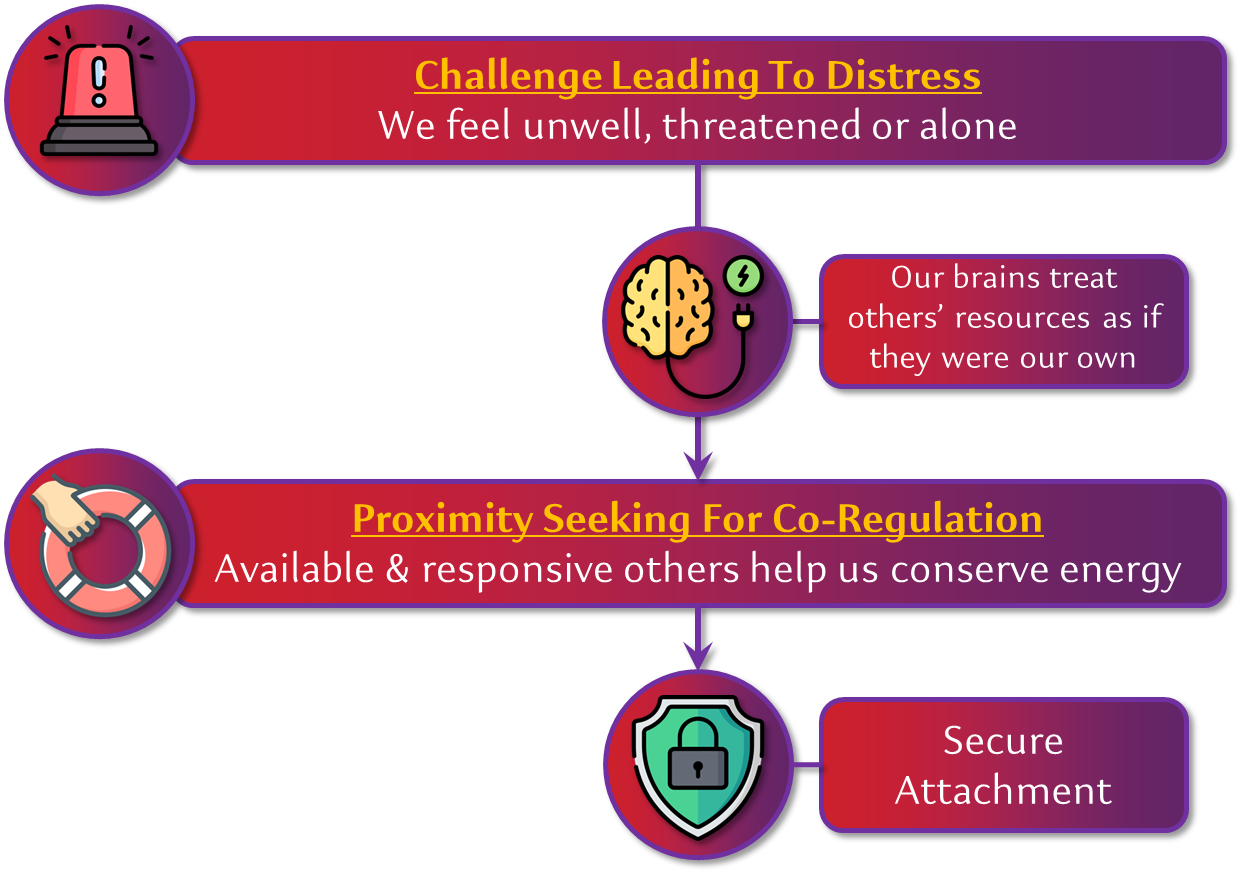 Challenge Leading To Distress
We feel unwell, threatened or alone

Our brains treat others' resources as if they were our own

Proximity Seeking For Co-Regulation
Available & responsive others help us conserve energy

Secure Attachment